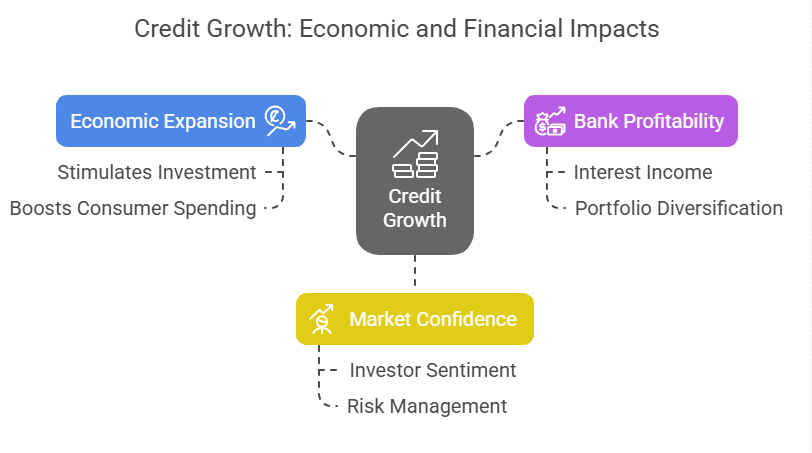 Credit Growth: Economic and Financial Impacts

Economic Expansion

Stimulates Investment

Boosts Consumer Spending

Credit Growth

Bank Profitability

Interest Income

Portfolio Diversification

Market Confidence

Investor Sentiment

Risk Management